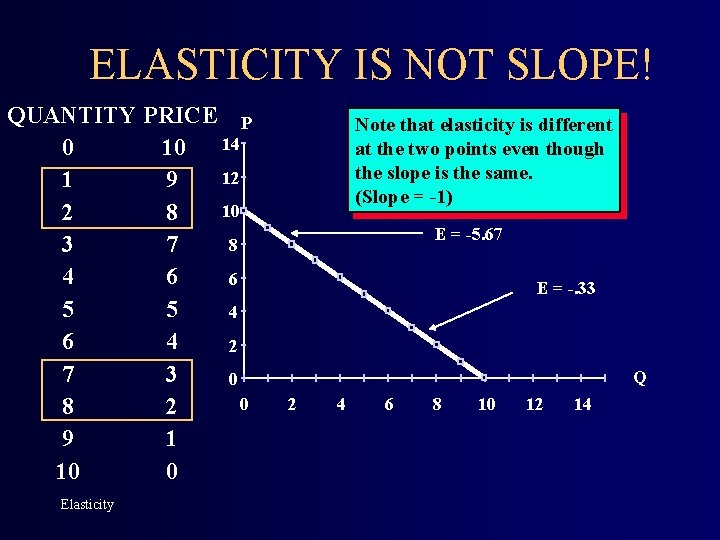 ELASTICITY IS NOT SLOPE!

| QUANTITY | PRICE |
|---|---|
| 0 | 10 |
| 1 | 9 |
| 2 | 8 |
| 3 | 7 |
| 4 | 6 |
| 5 | 5 |
| 6 | 4 |
| 7 | 3 |
| 8 | 2 |
| 9 | 1 |
| 10 | 0 |

Elasticity

P

14
12
10
8
6
4
2
0

0 2 4 6 8 10 12 14

Q

Note that elasticity is different at the two points even though the slope is the same. (Slope = -1)

E = -5.67

E = -.33